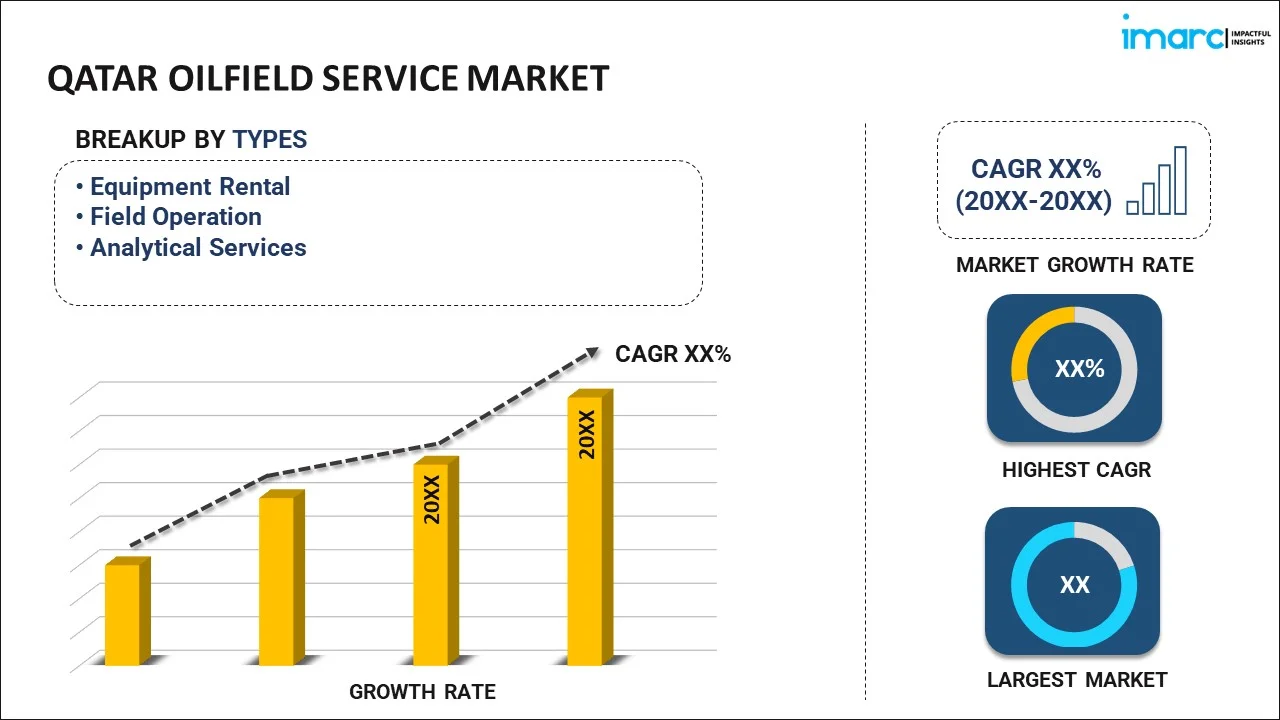 imarc IMPACTFUL INSIGHTS

QATAR OILFIELD SERVICE MARKET

BREAKUP BY TYPES

• Equipment Rental
• Field Operation
• Analytical Services

CAGR XX%

20XX

20XX

GROWTH RATE

CAGR XX% (20XX-20XX)

MARKET GROWTH RATE

XX%

HIGHEST CAGR

XX

LARGEST MARKET